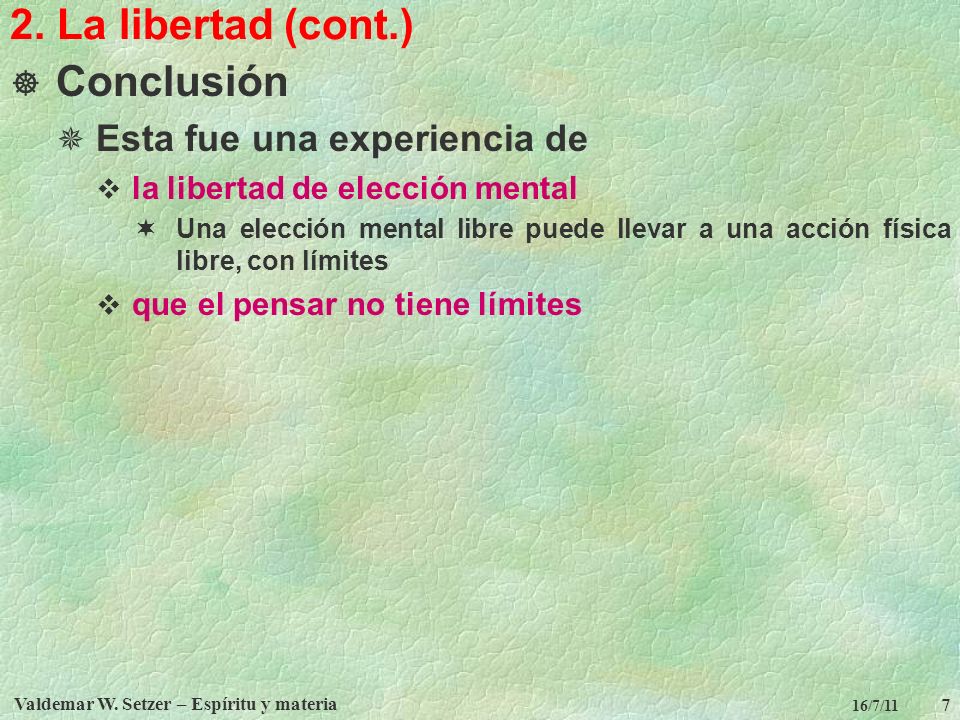 2. La libertad (cont.)

Conclusión

Esta fue una experiencia de

la libertad de elección mental

Una elección mental libre puede llevar a una acción física libre, con límites

que el pensar no tiene límites

Valdemar W. Setzer – Espíritu y materia 16/7/11 7